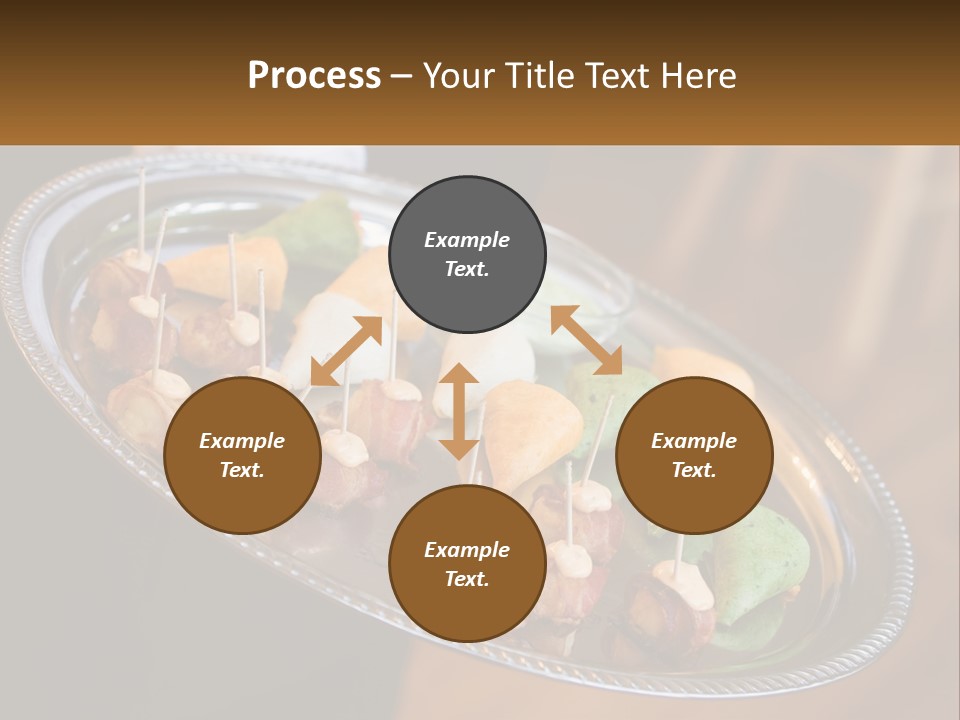 Process – Your Title Text Here

Example Text.

Example Text.

Example Text.

Example Text.